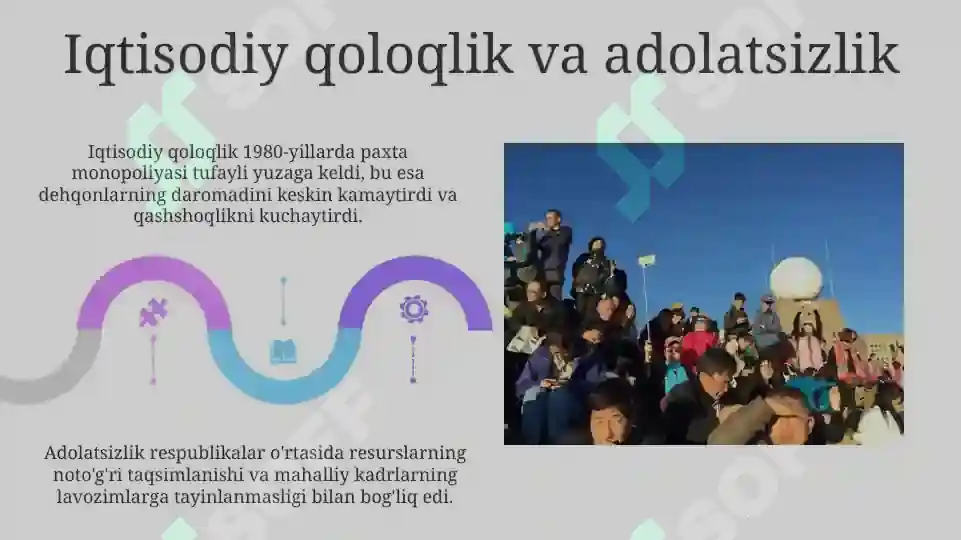 Iqtisodiy qoloqlik va adolatsizlik

Iqtisodiy qoloqlik 1980-yillarda paxta monopoliyasi tufayli yuzaga keldi, bu esa dehqonlarning daromadini keskin kamaytirdi va qashshoqlikni kuchaytirdi.

Adolatsizlik respublikalar o'rtasida resurslarning noto'g'ri taqsimlanishi va mahalliy kadrlarning lavozimlarga tayinlanmasligi bilan bog'liq edi.